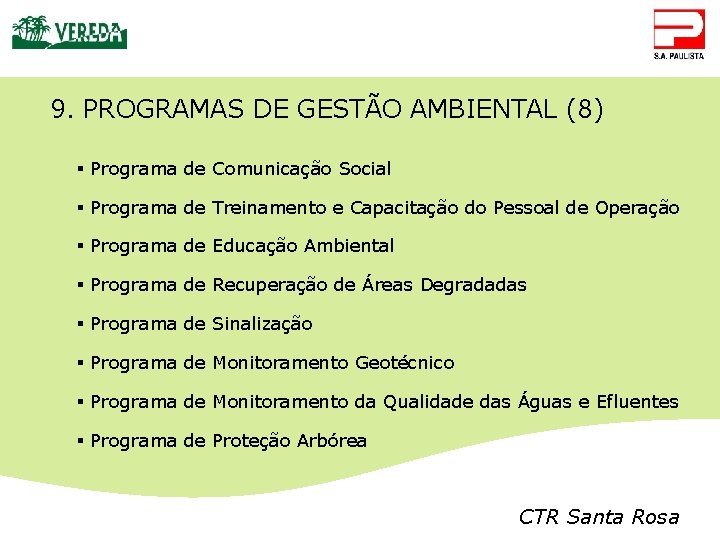 VEREDA

S.A. PAULISTA

9. PROGRAMAS DE GESTÃO AMBIENTAL (8)

▪ Programa de Comunicação Social

▪ Programa de Treinamento e Capacitação do Pessoal de Operação

▪ Programa de Educação Ambiental

▪ Programa de Recuperação de Áreas Degradadas

▪ Programa de Sinalização

▪ Programa de Monitoramento Geotécnico

▪ Programa de Monitoramento da Qualidade das Águas e Efluentes

▪ Programa de Proteção Arbórea

CTR Santa Rosa